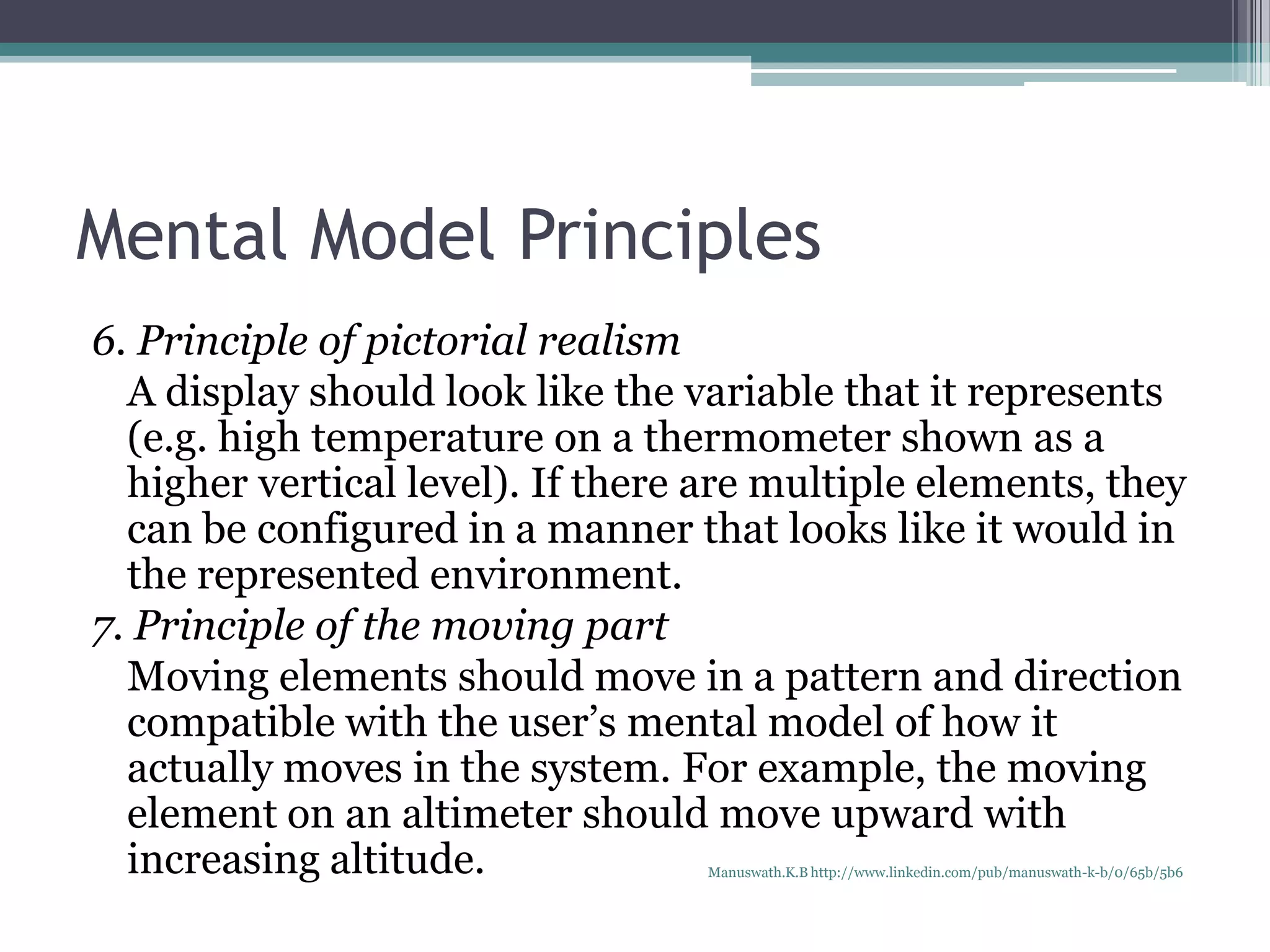 Mental Model Principles

6. Principle of pictorial realism

A display should look like the variable that it represents (e.g. high temperature on a thermometer shown as a higher vertical level). If there are multiple elements, they can be configured in a manner that looks like it would in the represented environment.

7. Principle of the moving part

Moving elements should move in a pattern and direction compatible with the user's mental model of how it actually moves in the system. For example, the moving element on an altimeter should move upward with increasing altitude.

Manuswath.K.B http://www.linkedin.com/pub/manuswath-k-b/0/65b/5b6